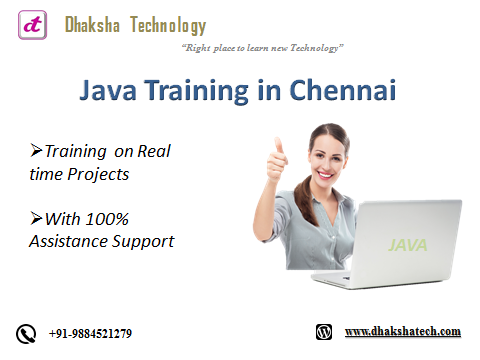 dt Dhaksha Technology

"Right place to learn new Technology"

Java Training in Chennai

➢Training on Real time Projects

➢With 100% Assistance Support

JAVA

+91-9884521279

www.dhakshatech.com